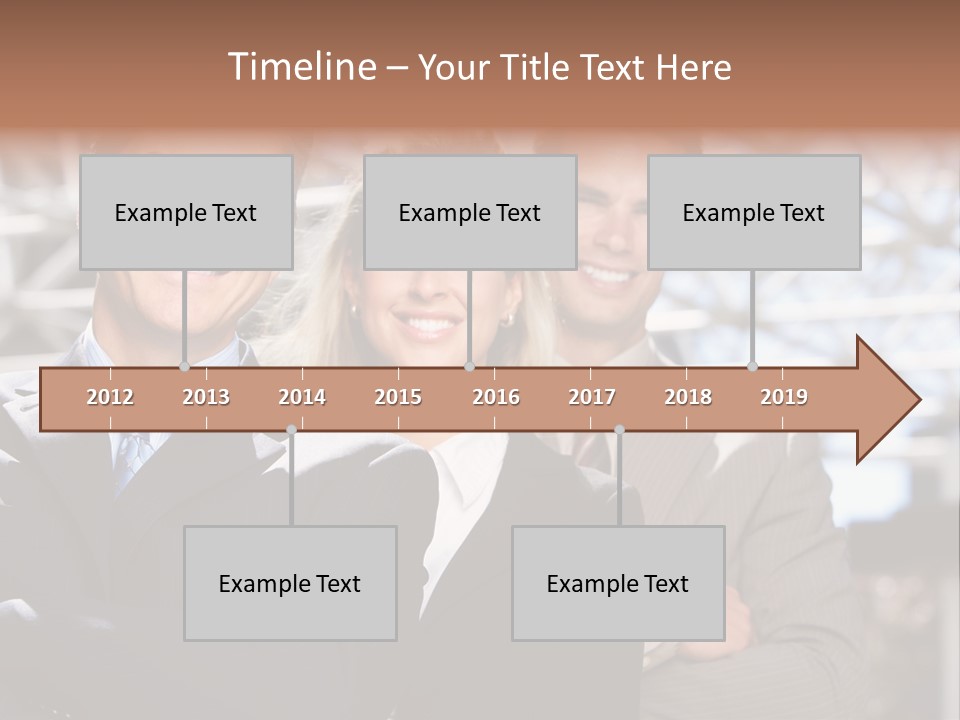 Timeline – Your Title Text Here

Example Text

Example Text

Example Text

2012 2013 2014 2015 2016 2017 2018 2019

Example Text

Example Text